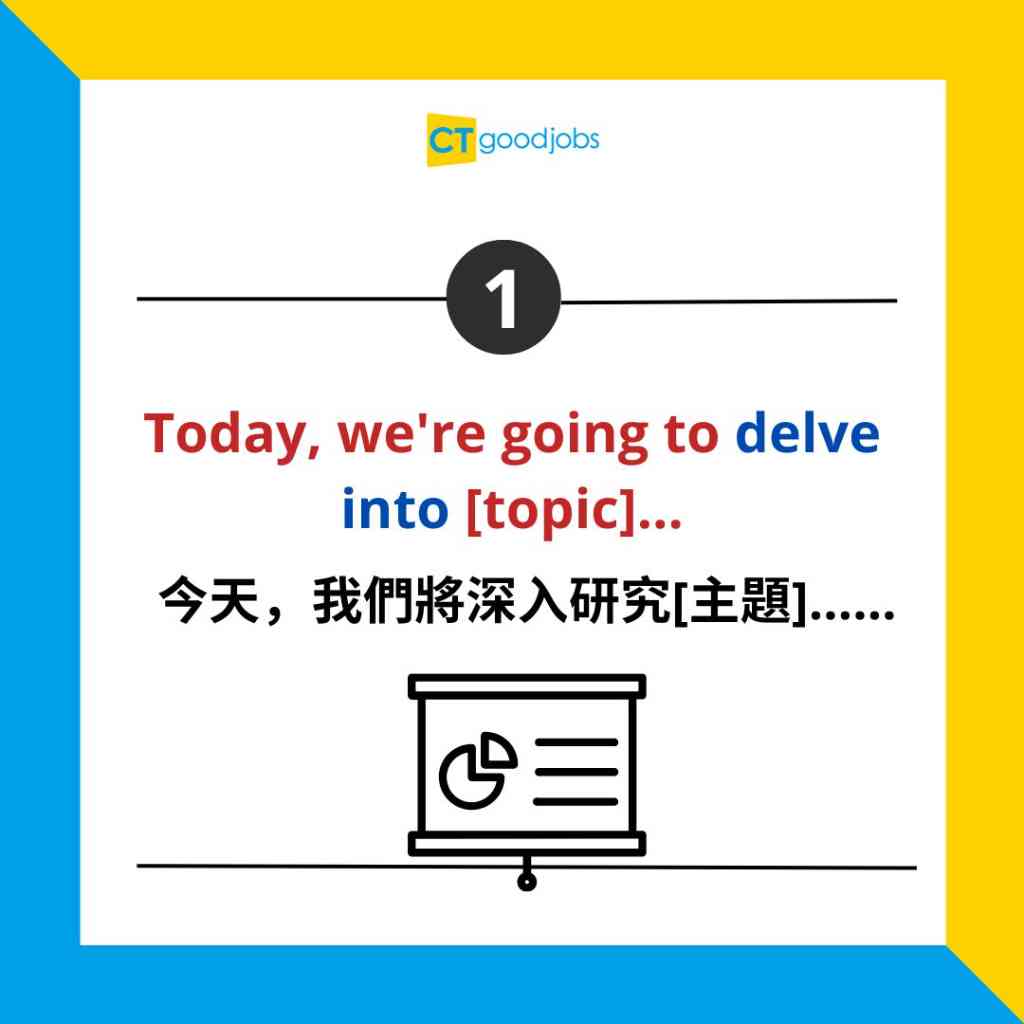 CT goodjobs

1

Today, we're going to delve into [topic]...

今天，我們將深入研究[主題]......